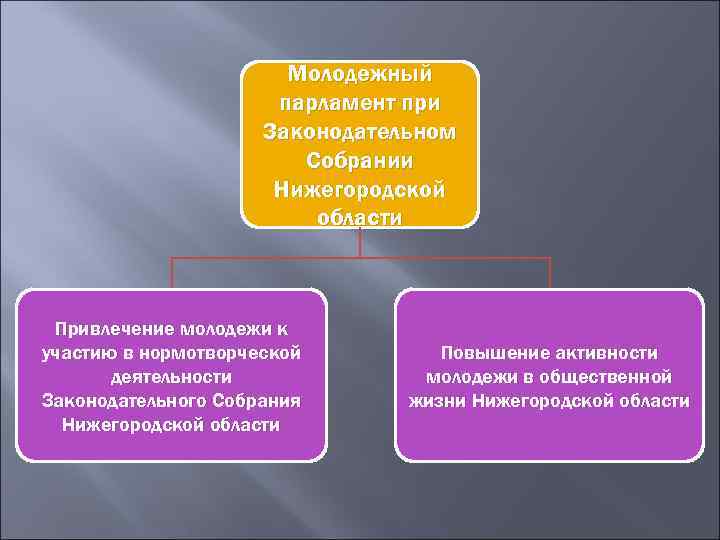 Молодежный парламент при Законодательном Собрании Нижегородской области

Привлечение молодежи к участию в нормотворческой деятельности Законодательного Собрания Нижегородской области

Повышение активности молодежи в общественной жизни Нижегородской области